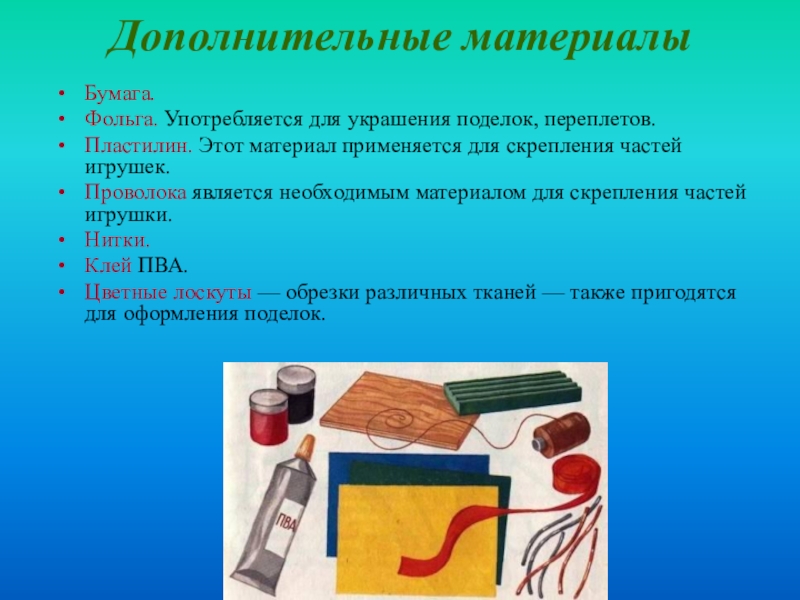 Дополнительные материалы

• Бумага.
• Фольга. Употребляется для украшения поделок, переплетов.
• Пластилин. Этот материал применяется для скрепления частей игрушек.
• Проволока является необходимым материалом для скрепления частей игрушки.
• Нитки.
• Клей ПВА.
• Цветные лоскуты — обрезки различных тканей — также пригодятся для оформления поделок.

ПВА